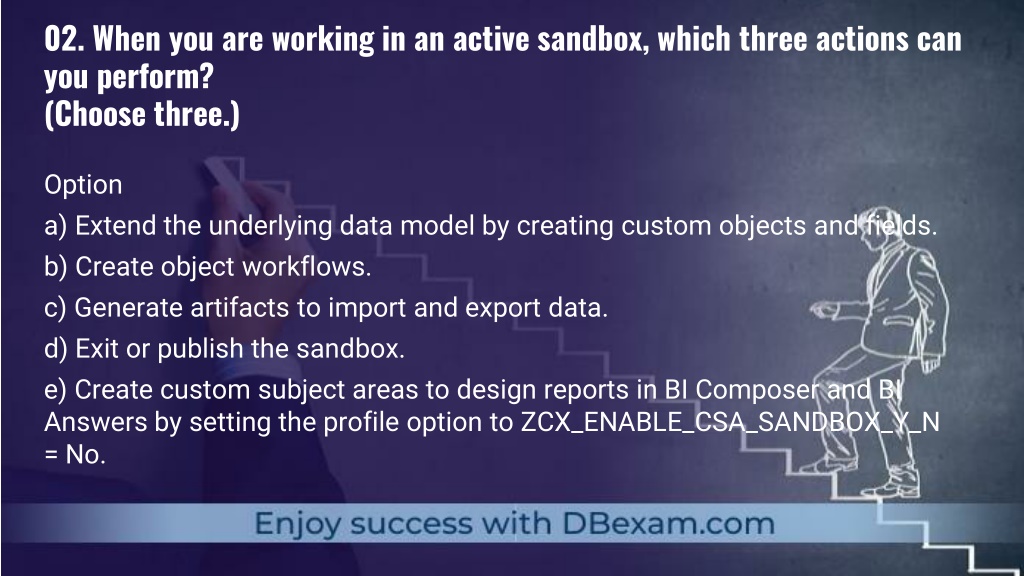 02. When you are working in an active sandbox, which three actions can you perform?
(Choose three.)

Option
a) Extend the underlying data model by creating custom objects and fields.
b) Create object workflows.
c) Generate artifacts to import and export data.
d) Exit or publish the sandbox.
e) Create custom subject areas to design reports in BI Composer and BI Answers by setting the profile option to ZCX_ENABLE_CSA_SANDBOX_Y_N = No.

Enjoy success with DBexam.com